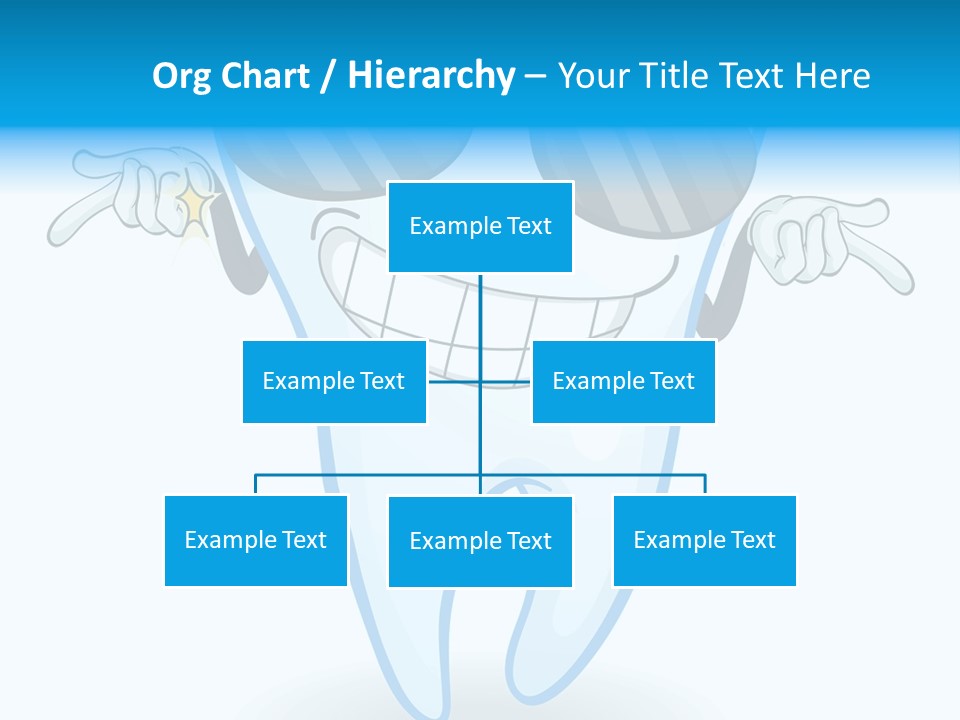 Org Chart / Hierarchy – Your Title Text Here

Example Text

Example Text

Example Text

Example Text

Example Text

Example Text